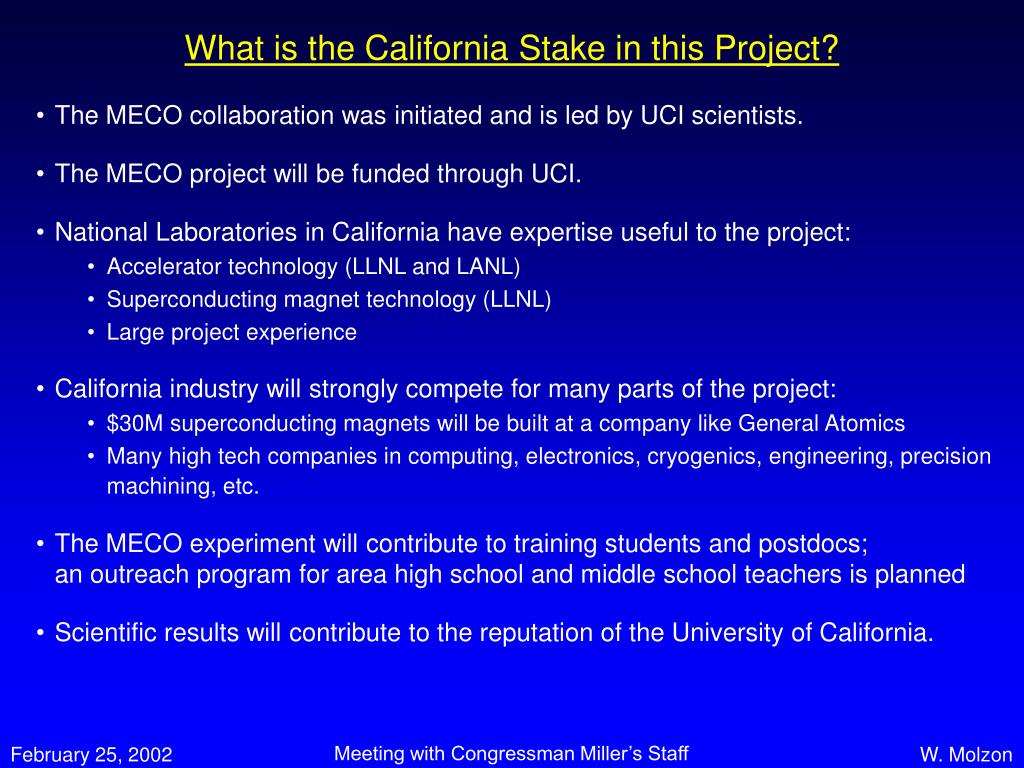 What is the California Stake in this Project?

• The MECO collaboration was initiated and is led by UCI scientists.

• The MECO project will be funded through UCI.

• National Laboratories in California have expertise useful to the project:
  • Accelerator technology (LLNL and LANL)
  • Superconducting magnet technology (LLNL)
  • Large project experience

• California industry will strongly compete for many parts of the project:
  • \$30M superconducting magnets will be built at a company like General Atomics
  • Many high tech companies in computing, electronics, cryogenics, engineering, precision machining, etc.

• The MECO experiment will contribute to training students and postdocs; an outreach program for area high school and middle school teachers is planned

• Scientific results will contribute to the reputation of the University of California.

February 25, 2002

Meeting with Congressman Miller's Staff

W. Molzon